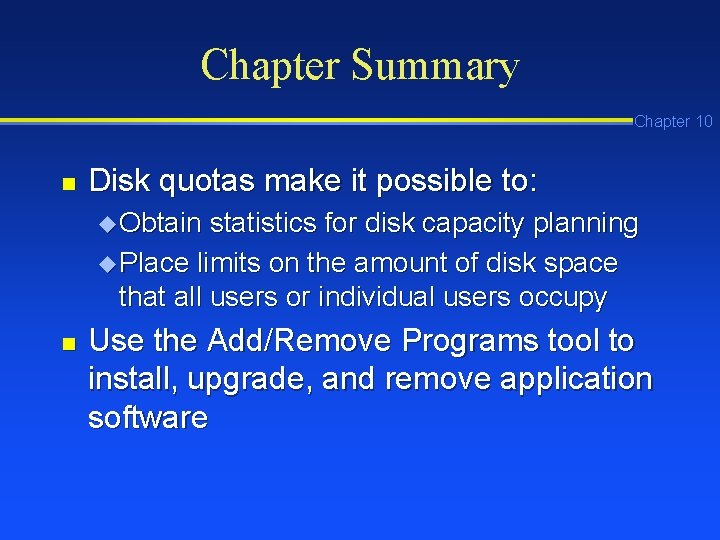 Chapter Summary

Chapter 10

- Disk quotas make it possible to:
  - Obtain statistics for disk capacity planning
  - Place limits on the amount of disk space that all users or individual users occupy
- Use the Add/Remove Programs tool to install, upgrade, and remove application software